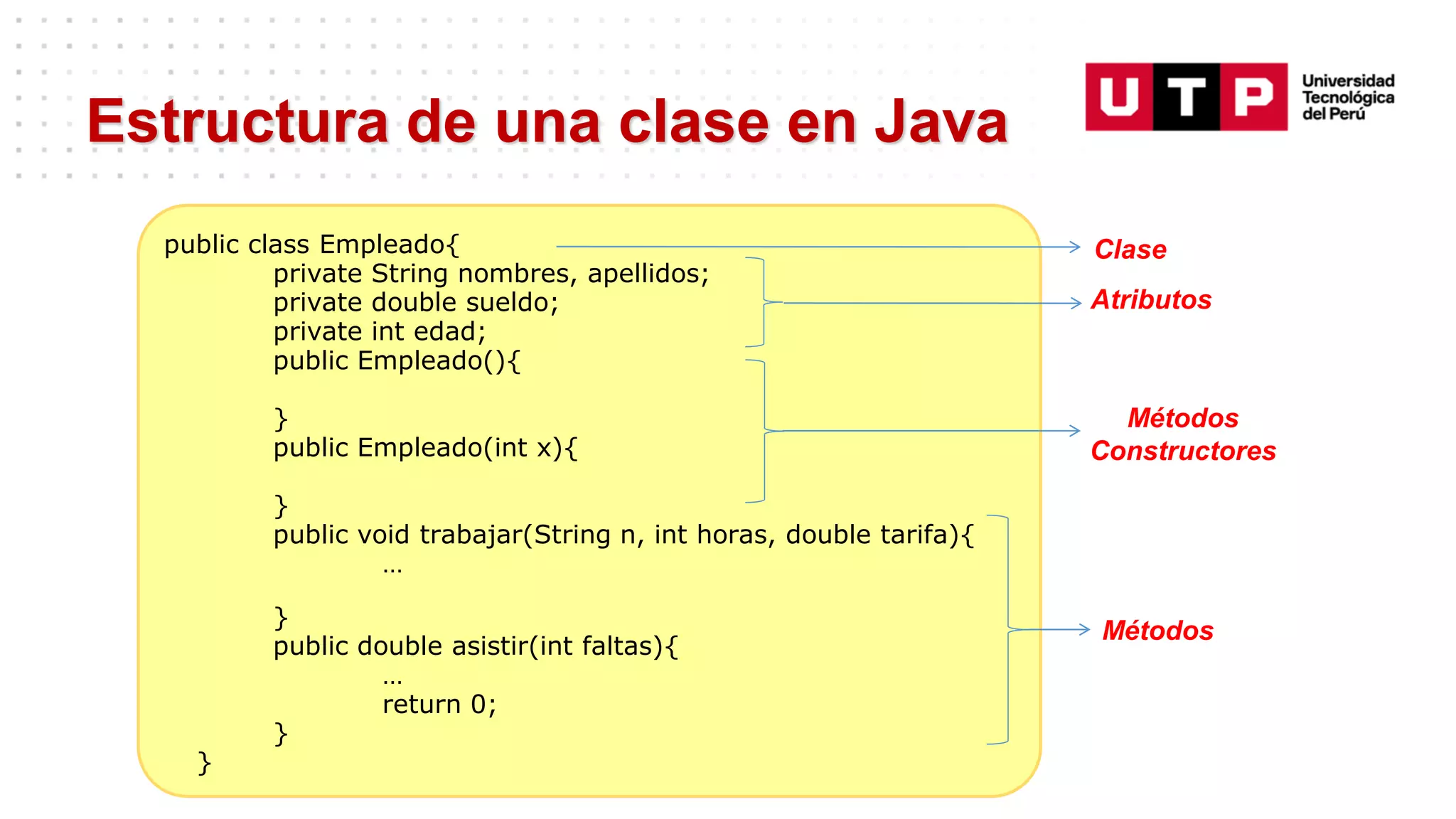 Estructura de una clase en Java

UTP Universidad Tecnológica del Perú

public class Empleado{
private String nombres, apellidos;
private double sueldo;
private int edad;
public Empleado(){

}
public Empleado(int x){

}
public void trabajar(String n, int horas, double tarifa){
...

}
public double asistir(int faltas){
...
return 0;
}
}

Clase

Atributos

Métodos Constructores

Métodos